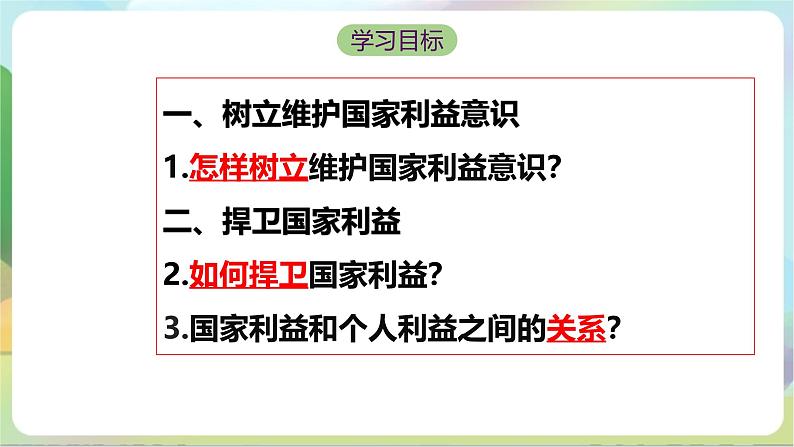 学习目标

一、树立维护国家利益意识

1.怎样树立维护国家利益意识?

二、捍卫国家利益

2.如何捍卫国家利益?

3.国家利益和个人利益之间的关系?